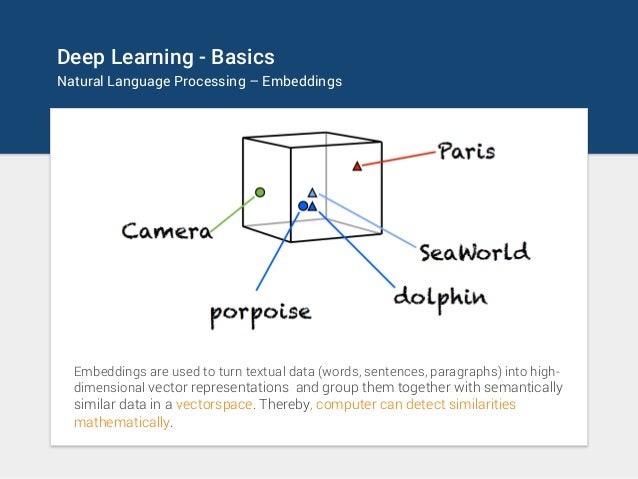 Deep Learning - Basics
Natural Language Processing – Embeddings

Paris

Camera

SeaWorld

dolphin

porpoise

Embeddings are used to turn textual data (words, sentences, paragraphs) into high-dimensional vector representations and group them together with semantically similar data in a vectorspace. Thereby, computer can detect similarities mathematically.